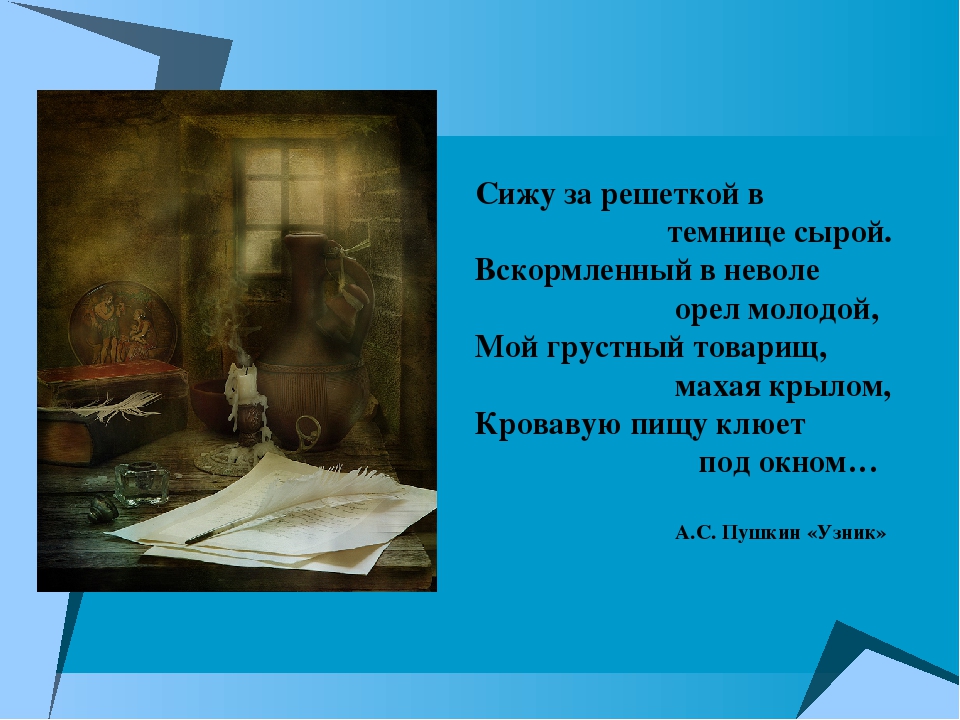 Сижу за решеткой в
темнице сырой.
Вскормленный в неволе
орел молодой,
Мой грустный товарищ,
махая крылом,
Кровавую пищу клюет
под окном…

А.С. Пушкин «Узник»